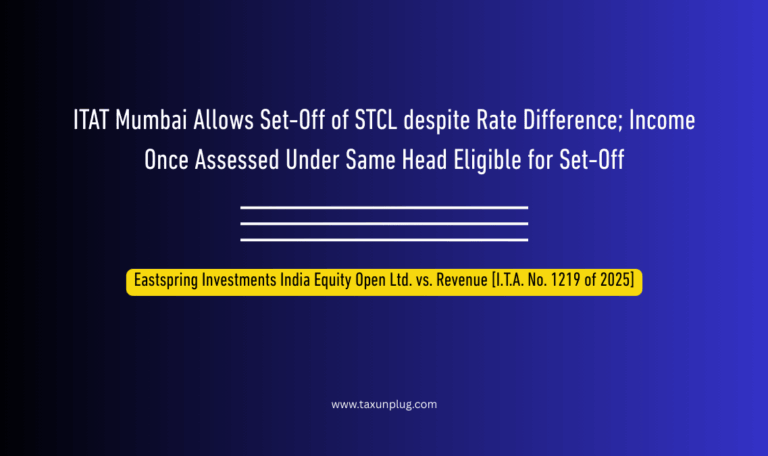 ITAT Mumbai Allows Set-Off of STCL despite Rate Difference; Income Once Assessed Under Same Head Eligible for Set-Off

Eastspring Investments India Equity Open Ltd. vs. Revenue [I.T.A. No. 1219 of 2025]

www.taxunplug.com